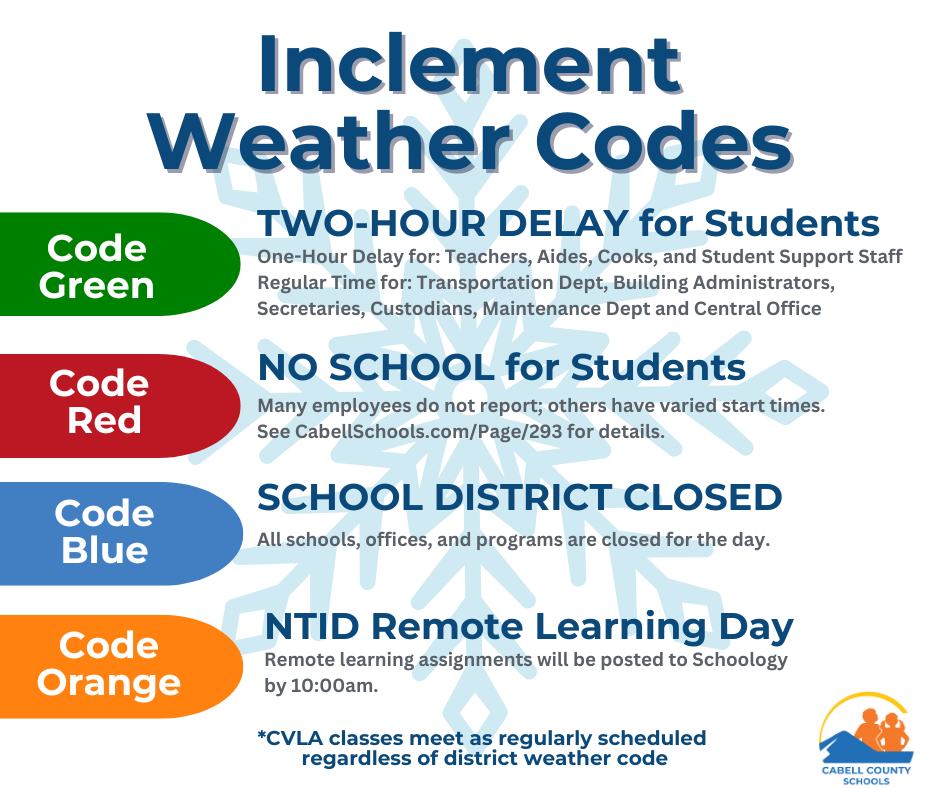 Inclement Weather Codes

Code Green

TWO-HOUR DELAY for Students
One-Hour Delay for: Teachers, Aides, Cooks, and Student Support Staff
Regular Time for: Transportation Dept, Building Administrators, Secretaries, Custodians, Maintenance Dept and Central Office

Code Red

NO SCHOOL for Students
Many employees do not report; others have varied start times. See CabellSchools.com/Page/293 for details.

Code Blue

SCHOOL DISTRICT CLOSED
All schools, offices, and programs are closed for the day.

Code Orange

NTID Remote Learning Day
Remote learning assignments will be posted to Schoology by 10:00am.

*CVLA classes meet as regularly scheduled regardless of district weather code

CABELL COUNTY SCHOOLS